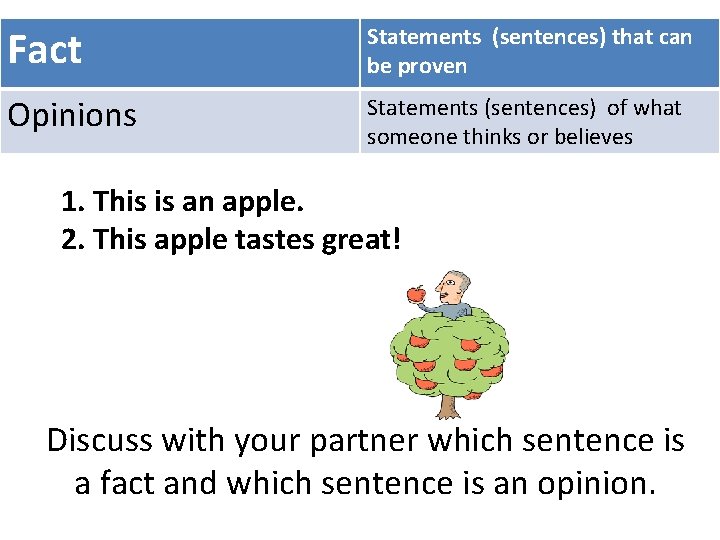 | Fact | Statements (sentences) that can be proven |
|---|---|
| Opinions | Statements (sentences) of what someone thinks or believes |

1. This is an apple.
2. This apple tastes great!

Discuss with your partner which sentence is a fact and which sentence is an opinion.